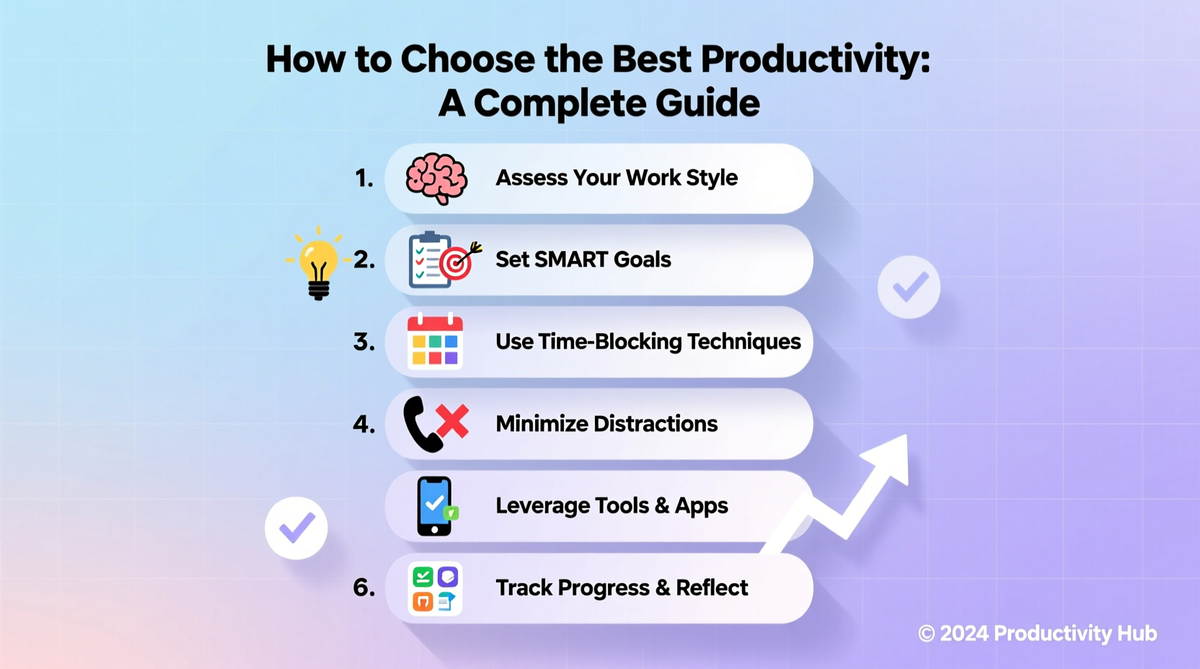 How to Choose the Best Productivity: A Complete Guide

1. Assess Your Work Style

2. Set SMART Goals

3. Use Time-Blocking Techniques

4. Minimize Distractions

Leverage Tools & Apps

6. Track Progress & Reflect

© 2024 Productivity Hub